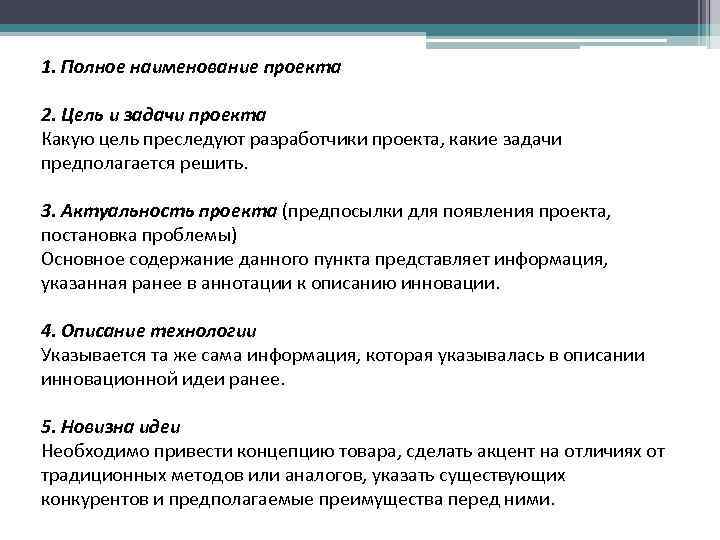 1. Полное наименование проекта

2. Цель и задачи проекта
Какую цель преследуют разработчики проекта, какие задачи предполагается решить.

3. Актуальность проекта (предпосылки для появления проекта, постановка проблемы)
Основное содержание данного пункта представляет информация, указанная ранее в аннотации к описанию инновации.

4. Описание технологии
Указывается та же сама информация, которая указывалась в описании инновационной идеи ранее.

5. Новизна идеи
Необходимо привести концепцию товара, сделать акцент на отличиях от традиционных методов или аналогов, указать существующих конкурентов и предполагаемые преимущества перед ними.